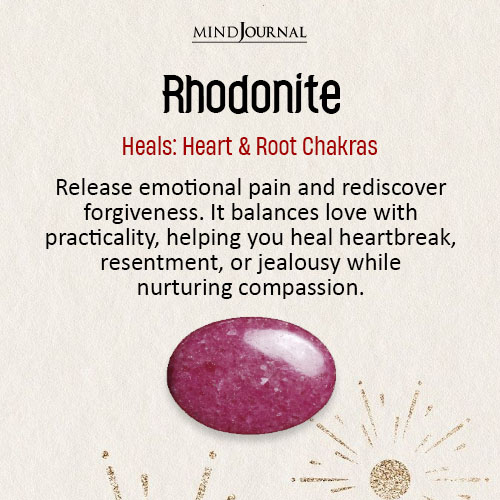 MINDJOURNAL

Rhodonite

Heals: Heart & Root Chakras

Release emotional pain and rediscover forgiveness. It balances love with practicality, helping you heal heartbreak, resentment, or jealousy while nurturing compassion.